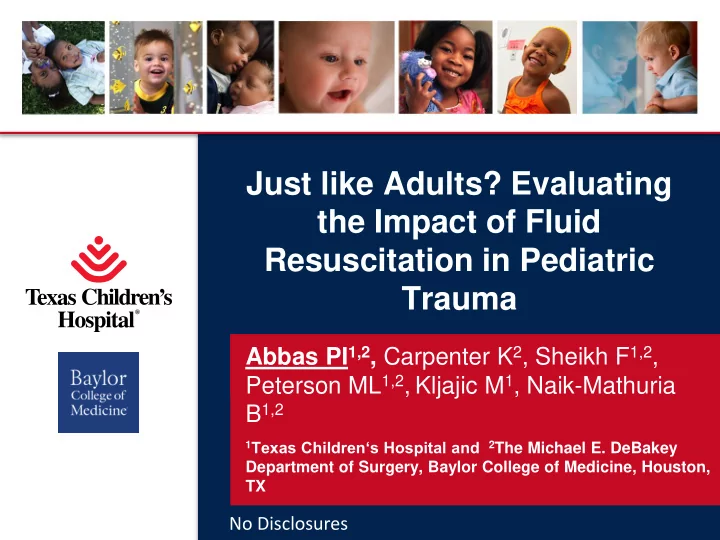 Texas Children's Hospital®

Baylor College of Medicine

Just like Adults? Evaluating the Impact of Fluid Resuscitation in Pediatric Trauma

Abbas PI$^{1,2}$, Carpenter K$^{2}$, Sheikh F$^{1,2}$, Peterson ML$^{1,2}$, Kljajic M$^{1}$, Naik-Mathuria B$^{1,2}$

$^{1}$Texas Children's Hospital and $^{2}$The Michael E. DeBakey Department of Surgery, Baylor College of Medicine, Houston, TX

No Disclosures